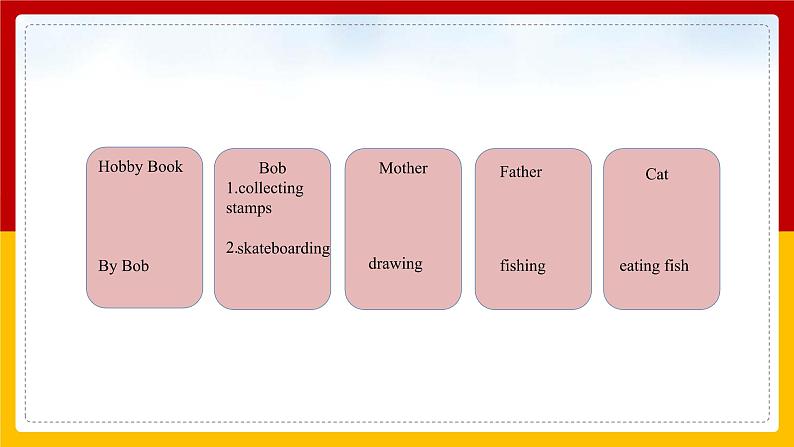 Hobby Book

By Bob

Bob
1.collecting stamps

2.skateboarding

Mother

drawing

Father

fishing

Cat

eating fish